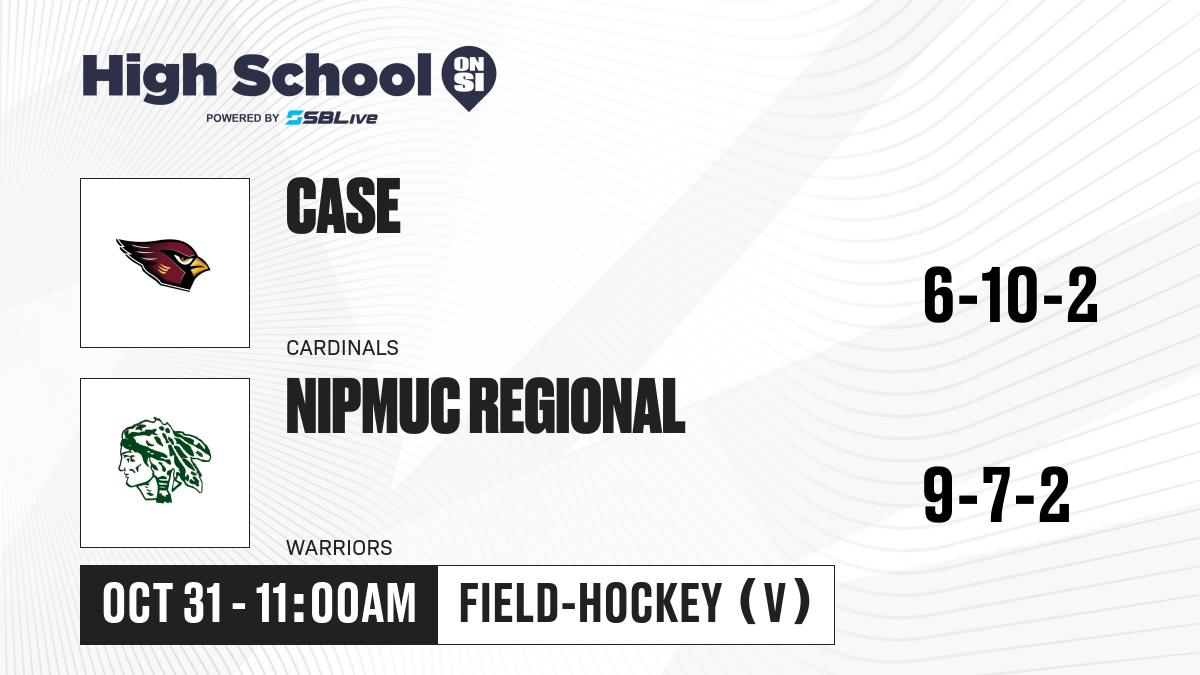 High School ON SI
POWERED BY SBLive

CASE

CARDINALS

6-10-2

NIPMUC REGIONAL

WARRIORS

9-7-2

OCT 31 - 11:00AM

FIELD-HOCKEY (V)